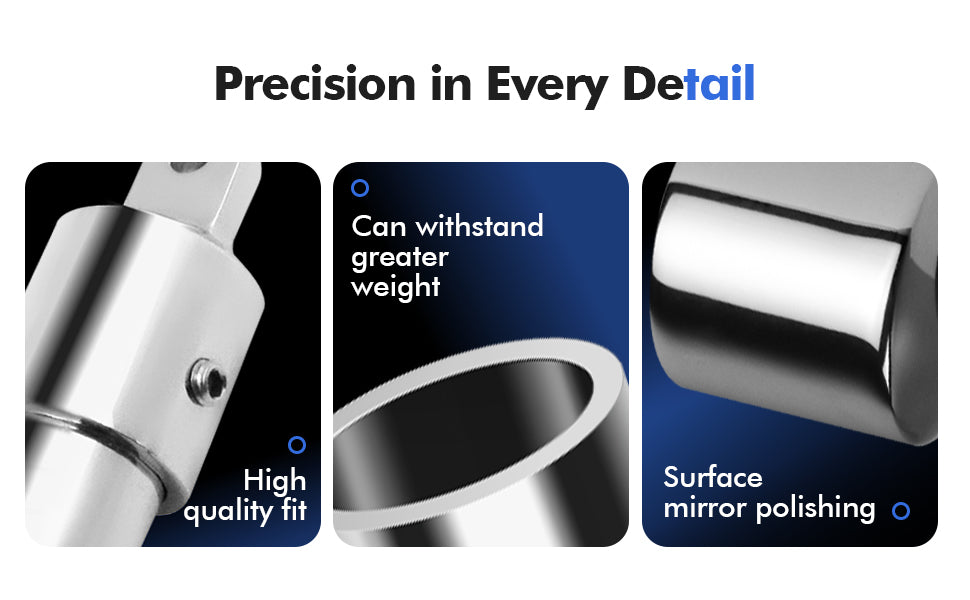 Precision in Every Detail

High quality fit

Can withstand greater weight

Surface mirror polishing